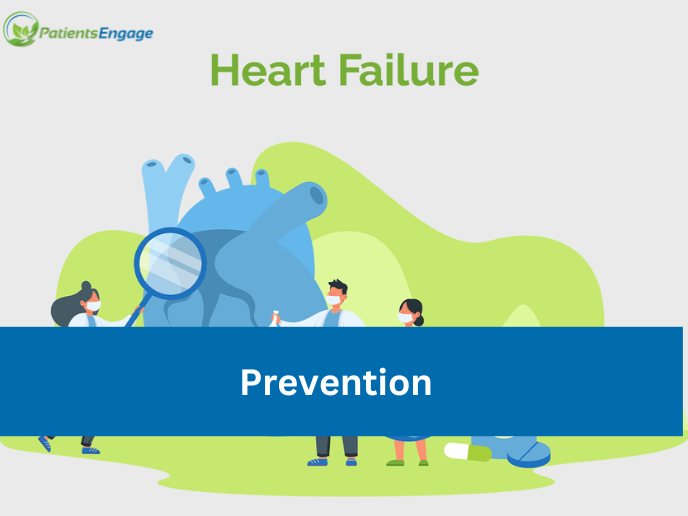 PatientsEngage

Heart Failure

Prevention